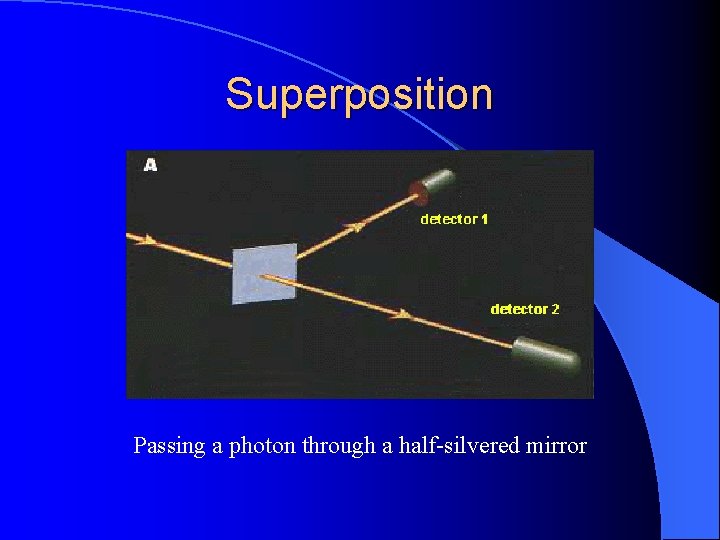 Superposition

A

detector 1

detector 2

Passing a photon through a half-silvered mirror